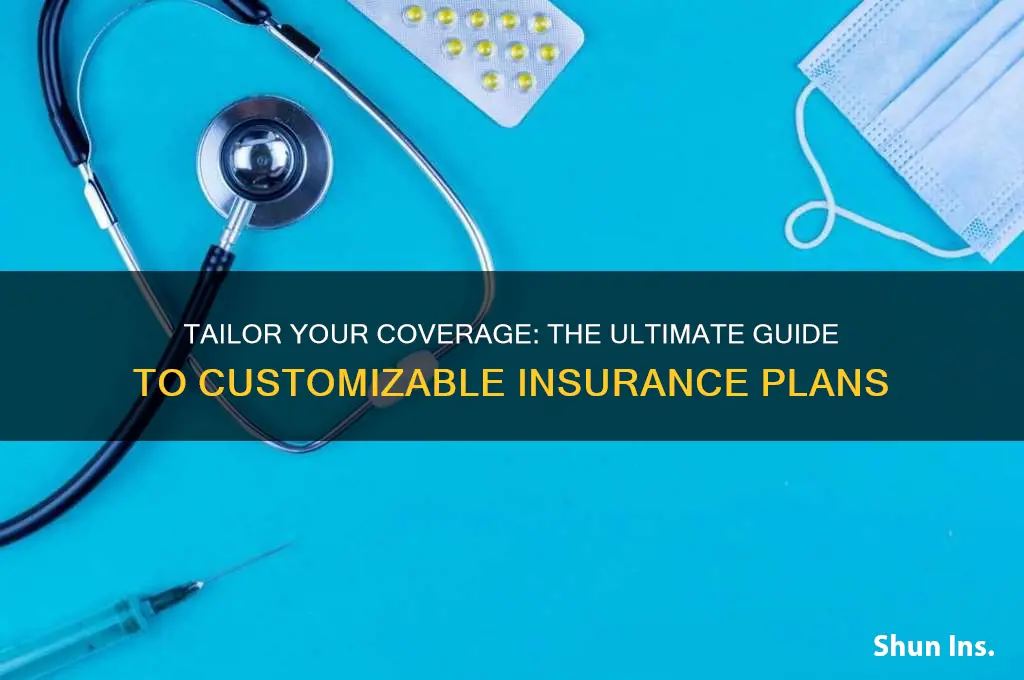 TAILOR YOUR COVERAGE: THE ULTIMATE GUIDE TO CUSTOMIZABLE INSURANCE PLANS

Shun Ins.